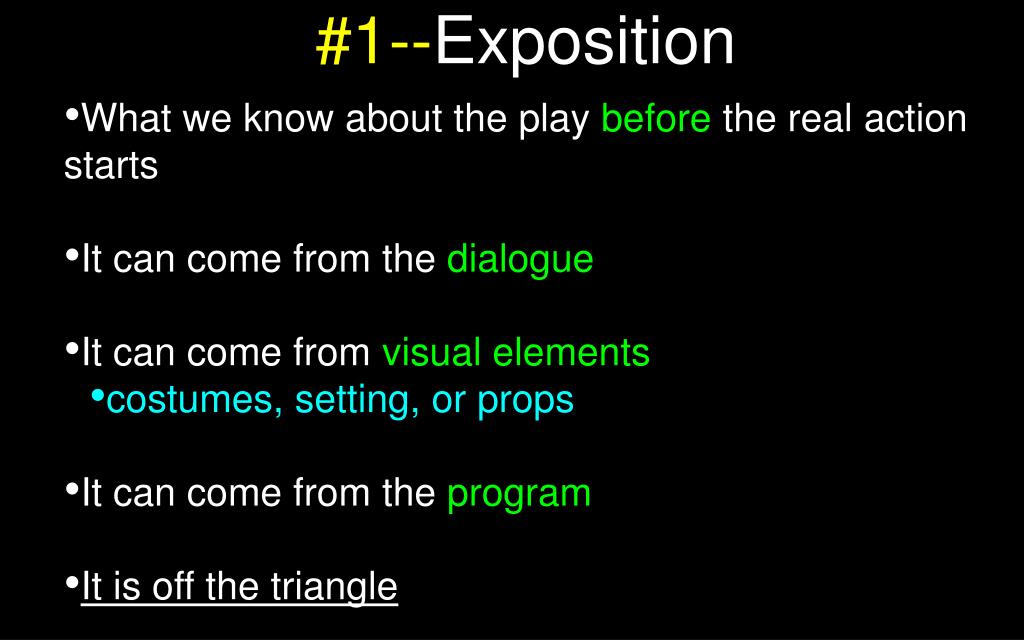 #1--Exposition

•What we know about the play before the real action starts

•It can come from the dialogue

•It can come from visual elements
•costumes, setting, or props

•It can come from the program

•It is off the triangle